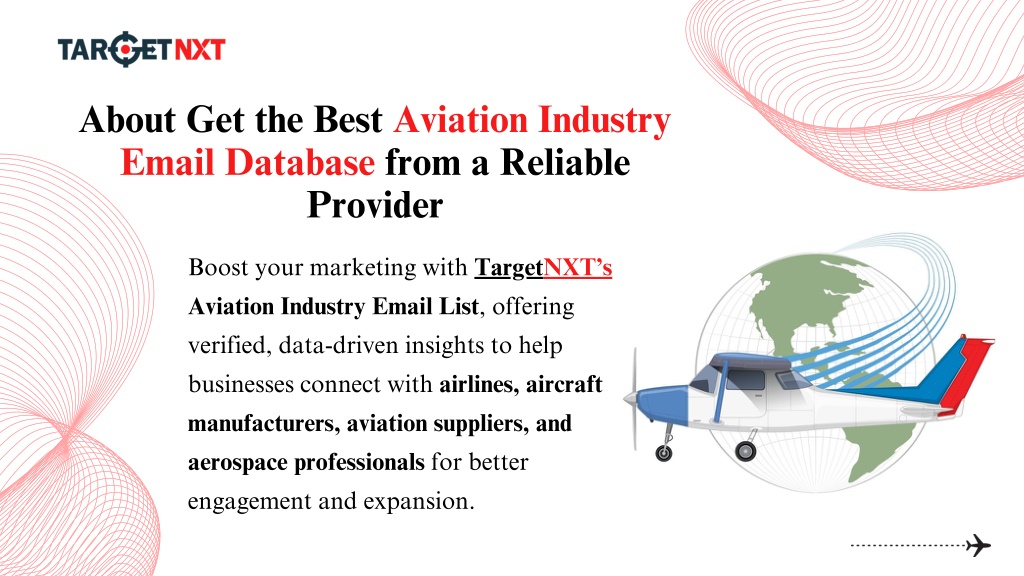 TARGETNXT

About Get the Best Aviation Industry Email Database from a Reliable Provider

Boost your marketing with TargetNXT's Aviation Industry Email List, offering verified, data-driven insights to help businesses connect with airlines, aircraft manufacturers, aviation suppliers, and aerospace professionals for better engagement and expansion.